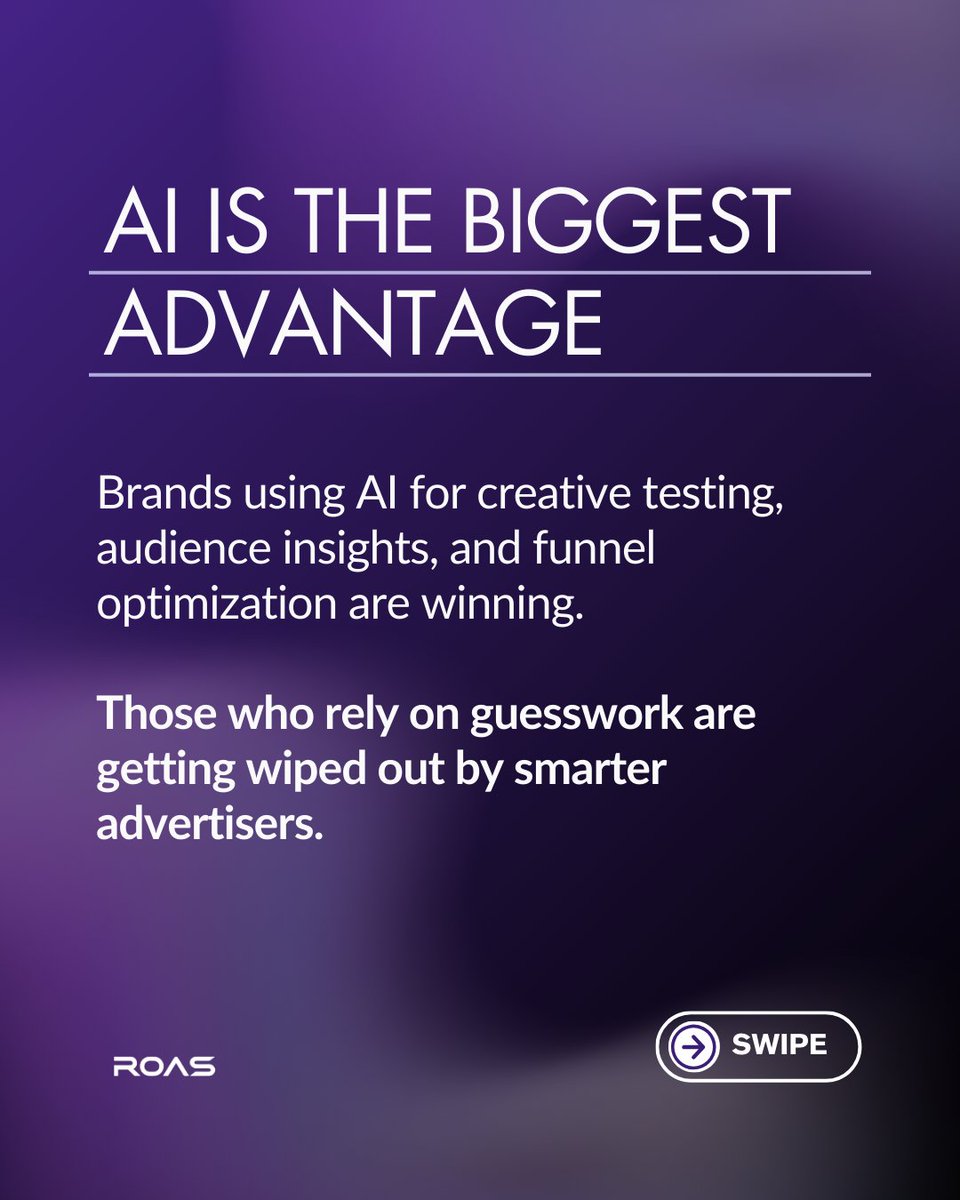 AI IS THE BIGGEST ADVANTAGE

Brands using AI for creative testing, audience insights, and funnel optimization are winning.

Those who rely on guesswork are getting wiped out by smarter advertisers.

ROAS

SWIPE